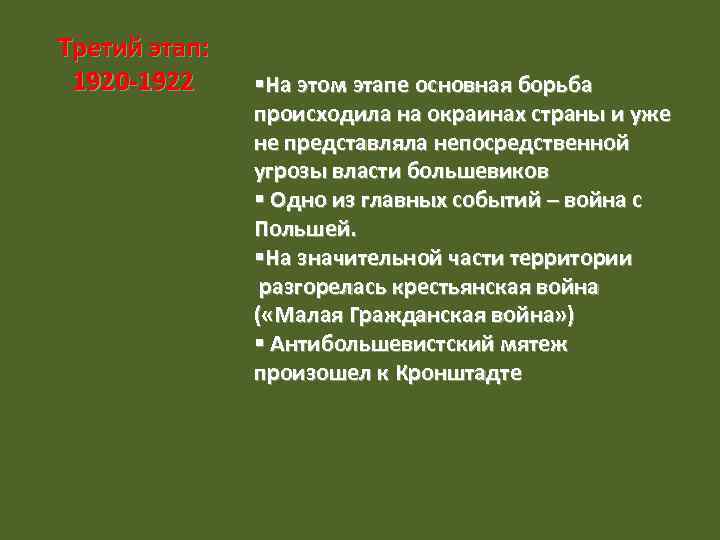 Третий этап: 1920-1922

▪На этом этапе основная борьба происходила на окраинах страны и уже не представляла непосредственной угрозы власти большевиков
▪ Одно из главных событий – война с Польшей.
▪На значительной части территории разгорелась крестьянская война («Малая Гражданская война»)
▪ Антибольшевистский мятеж произошел к Кронштадте